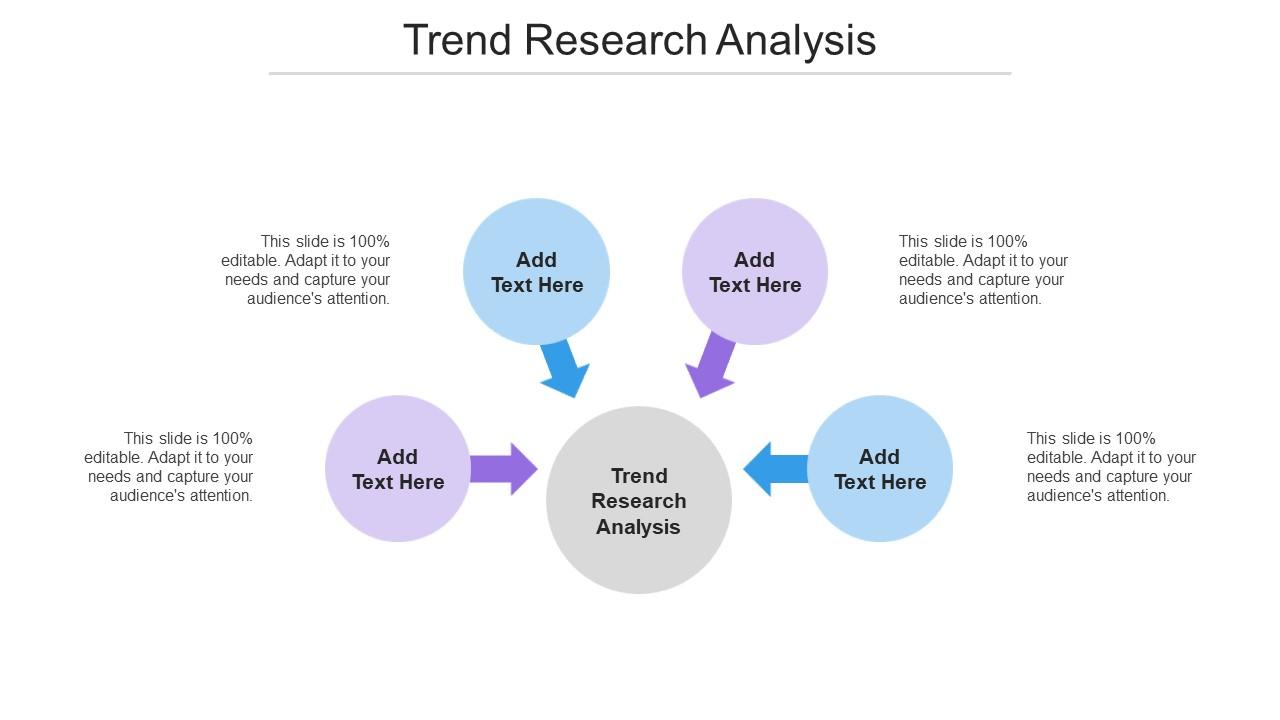 Trend Research Analysis

This slide is 100% editable. Adapt it to your needs and capture your audience's attention.

Add Text Here

Add Text Here

This slide is 100% editable. Adapt it to your needs and capture your audience's attention.

This slide is 100% editable. Adapt it to your needs and capture your audience's attention.

Add Text Here

Trend Research Analysis

Add Text Here

This slide is 100% editable. Adapt it to your needs and capture your audience's attention.